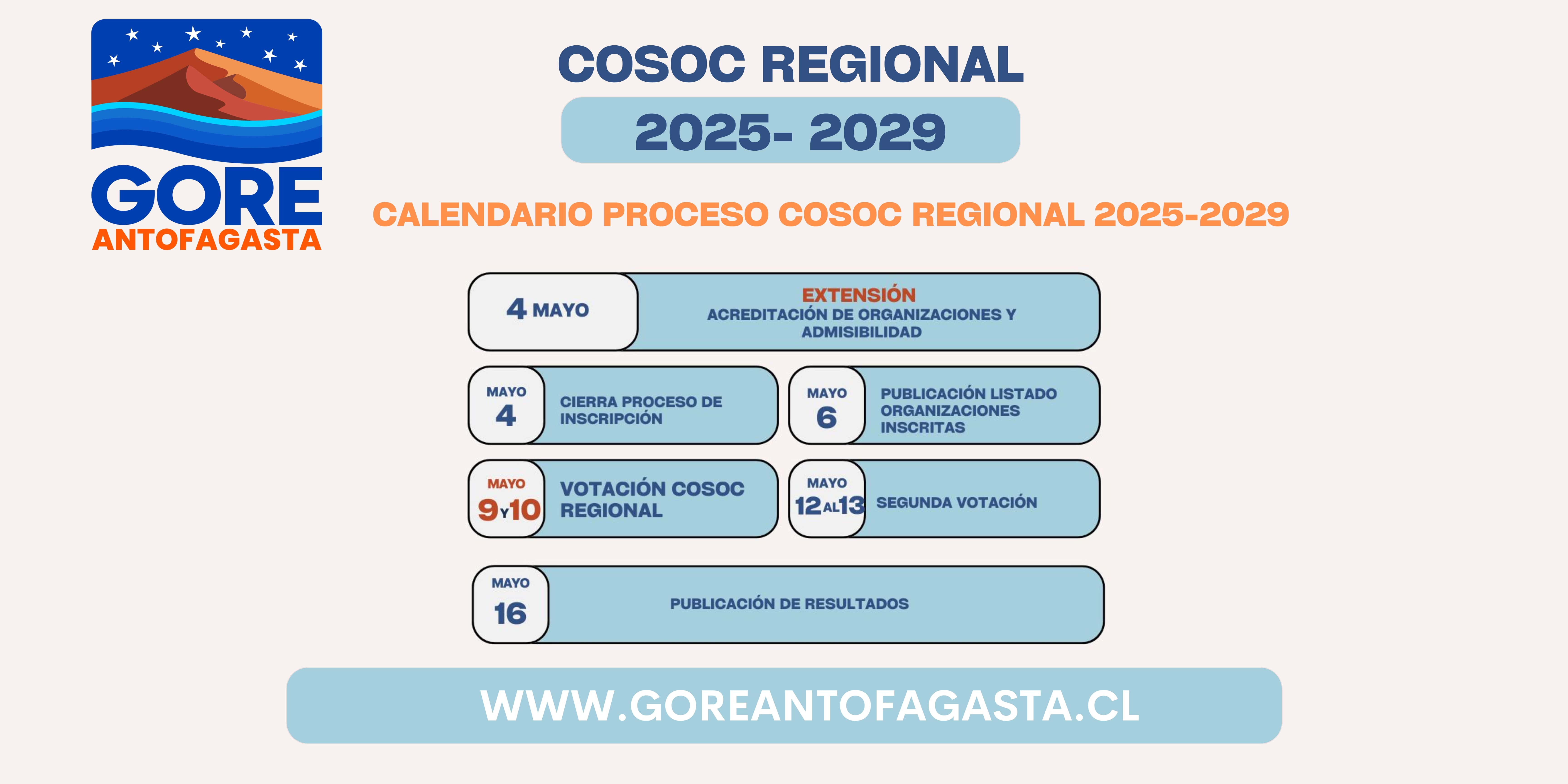 GORE
ANTOFAGASTA

COSOC REGIONAL
2025- 2029

CALENDARIO PROCESO COSOC REGIONAL 2025-2029

4 MAYO
EXTENSIÓN
ACREDITACIÓN DE ORGANIZACIONES Y ADMISIBILIDAD

MAYO
4
CIERRA PROCESO DE INSCRIPCIÓN

MAYO
6
PUBLICACIÓN LISTADO ORGANIZACIONES INSCRITAS

MAYO
9 Y 10
VOTACIÓN COSOC REGIONAL

MAYO
12 AL 13
SEGUNDA VOTACIÓN

MAYO
16
PUBLICACIÓN DE RESULTADOS

WWW.GOREANTOFAGASTA.CL